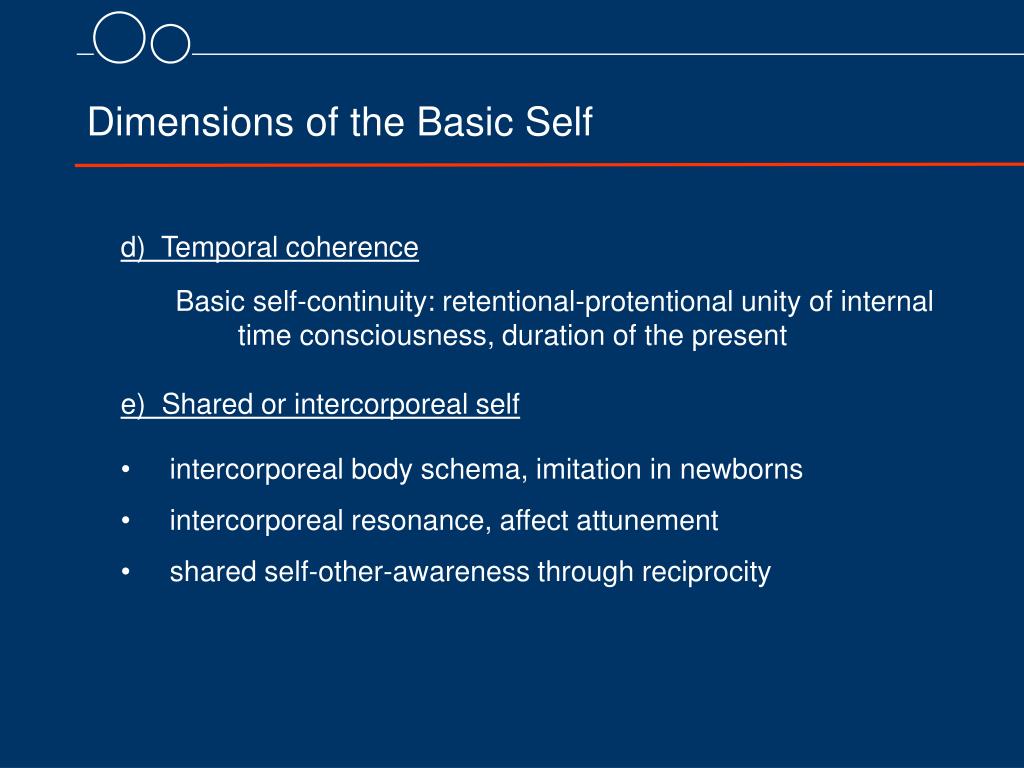 Dimensions of the Basic Self

d) Temporal coherence

Basic self-continuity: retentional-protentional unity of internal time consciousness, duration of the present

e) Shared or intercorporeal self

• intercorporeal body schema, imitation in newborns
• intercorporeal resonance, affect attunement
• shared self-other-awareness through reciprocity